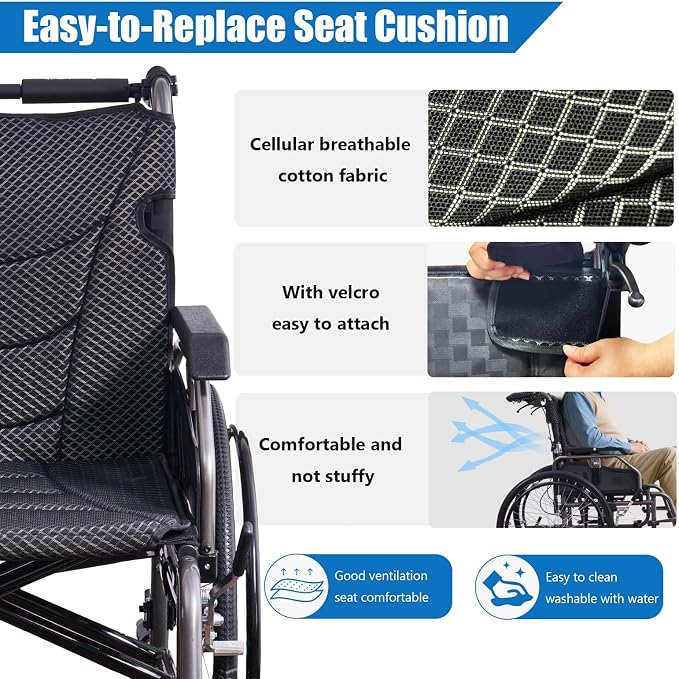 Easy-to-Replace Seat Cushion

Cellular breathable cotton fabric

With velcro easy to attach

Comfortable and not stuffy

Good ventilation seat comfortable

Easy to clean washable with water